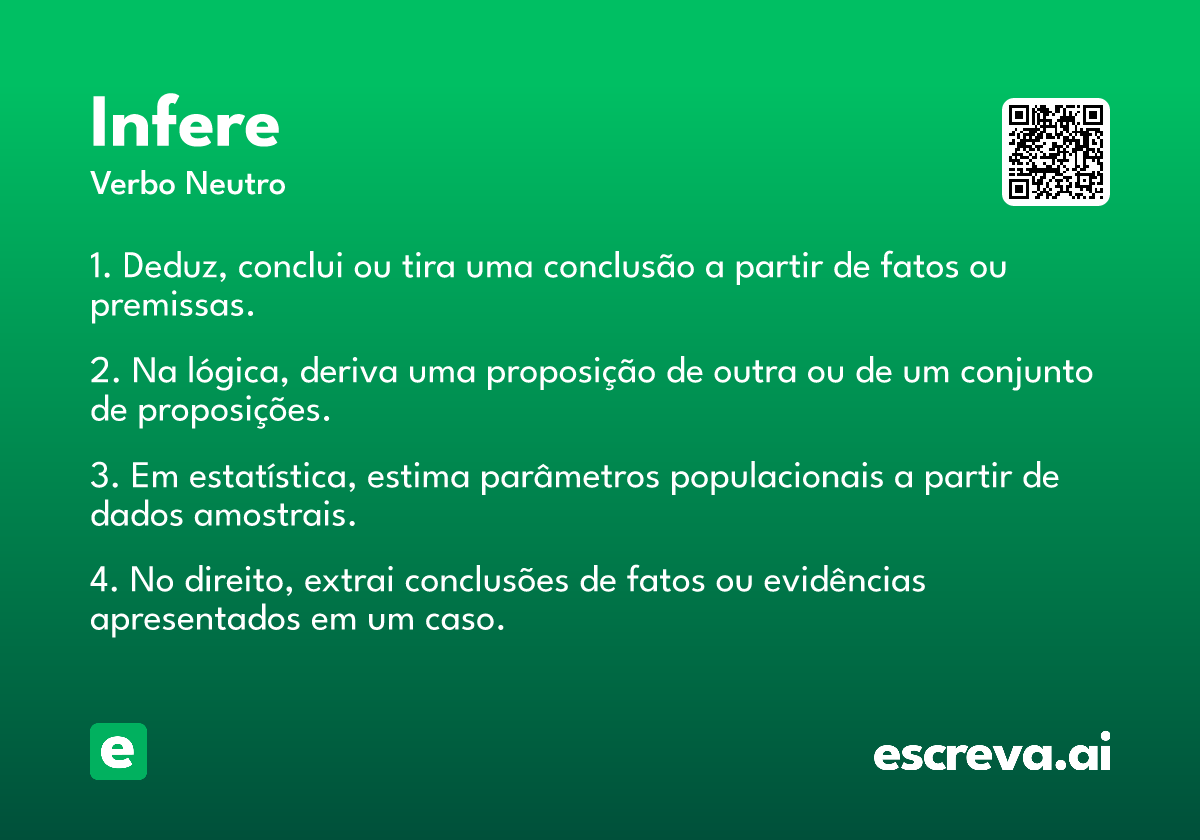 Infere
Verbo Neutro

1. Deduz, conclui ou tira uma conclusão a partir de fatos ou premissas.

2. Na lógica, deriva uma proposição de outra ou de um conjunto de proposições.

3. Em estatística, estima parâmetros populacionais a partir de dados amostrais.

4. No direito, extrai conclusões de fatos ou evidências apresentados em um caso.

e

escreva.ai